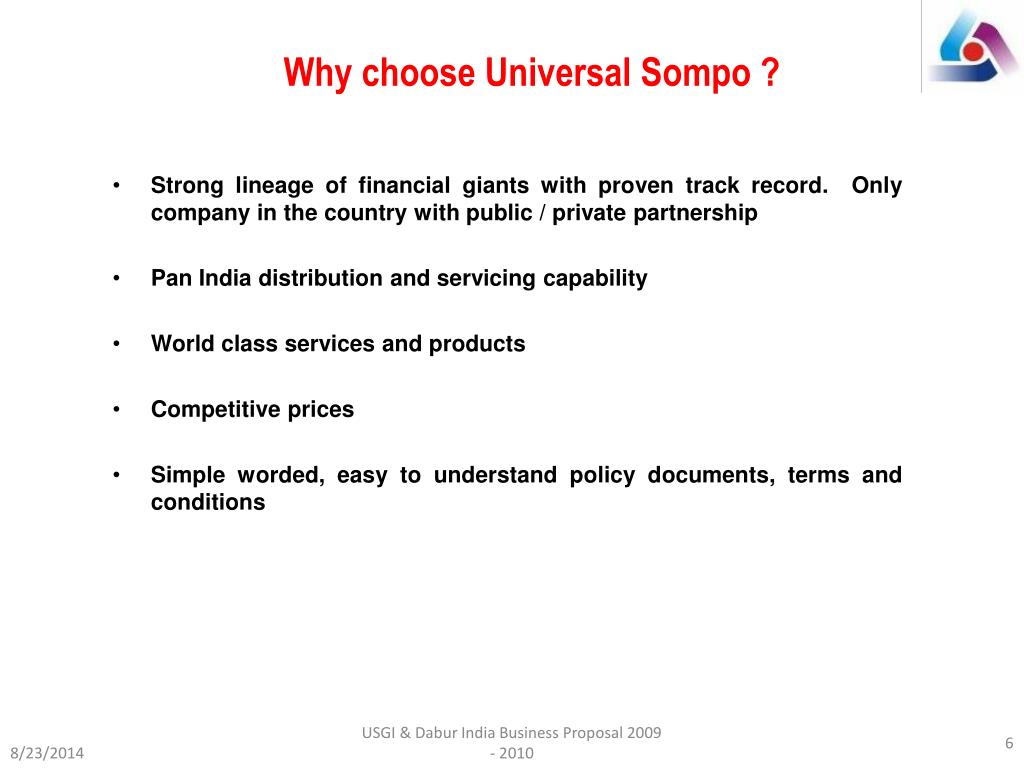 Why choose Universal Sompo ?

• Strong lineage of financial giants with proven track record. Only company in the country with public / private partnership

• Pan India distribution and servicing capability

• World class services and products

• Competitive prices

• Simple worded, easy to understand policy documents, terms and conditions

8/23/2014

USGI & Dabur India Business Proposal 2009 - 2010

6